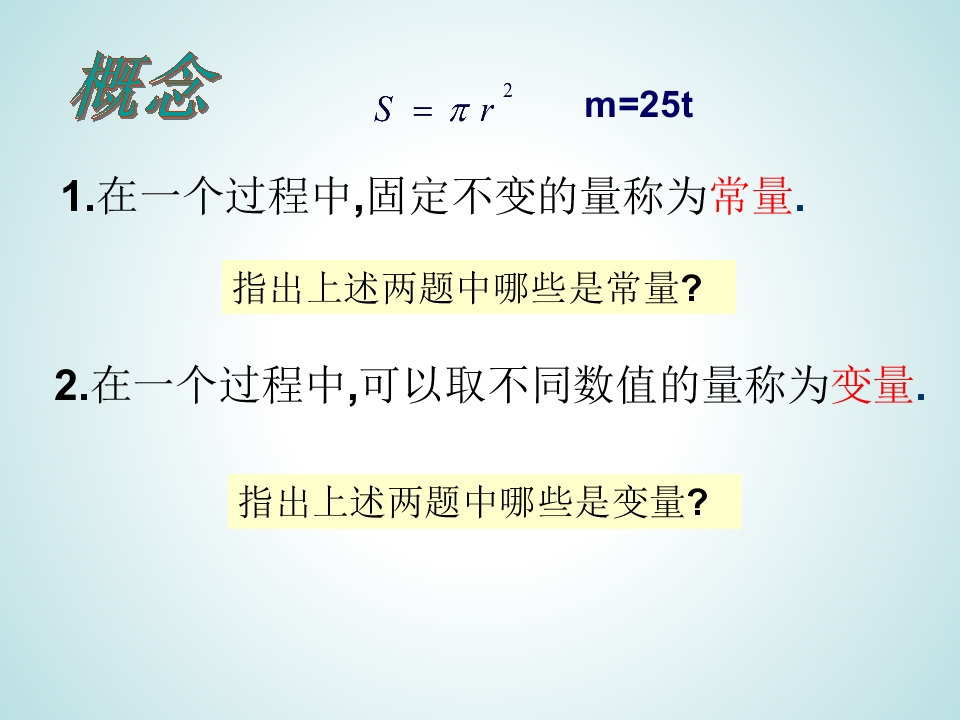 概念

$S = \pi r^2$ m=25t

1.在一个过程中,固定不变的量称为常量.

指出上述两题中哪些是常量?

2.在一个过程中,可以取不同数值的量称为变量.

指出上述两题中哪些是变量?